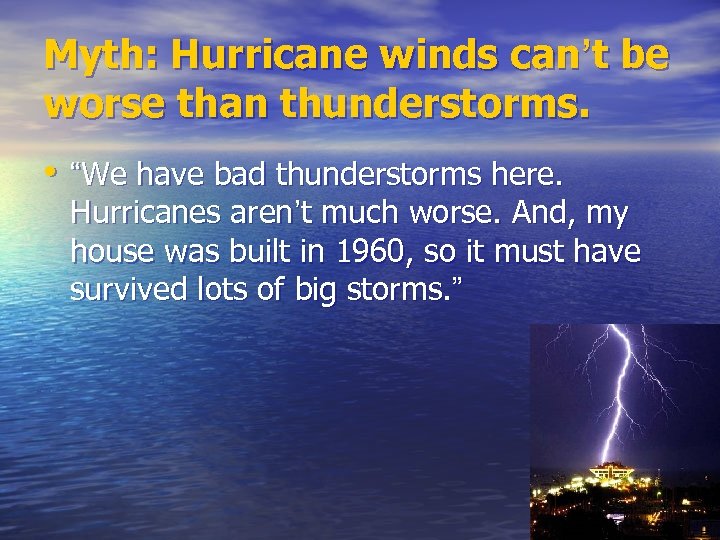 Myth: Hurricane winds can’t be worse than thunderstorms.

• “We have bad thunderstorms here. Hurricanes aren’t much worse. And, my house was built in 1960, so it must have survived lots of big storms.”